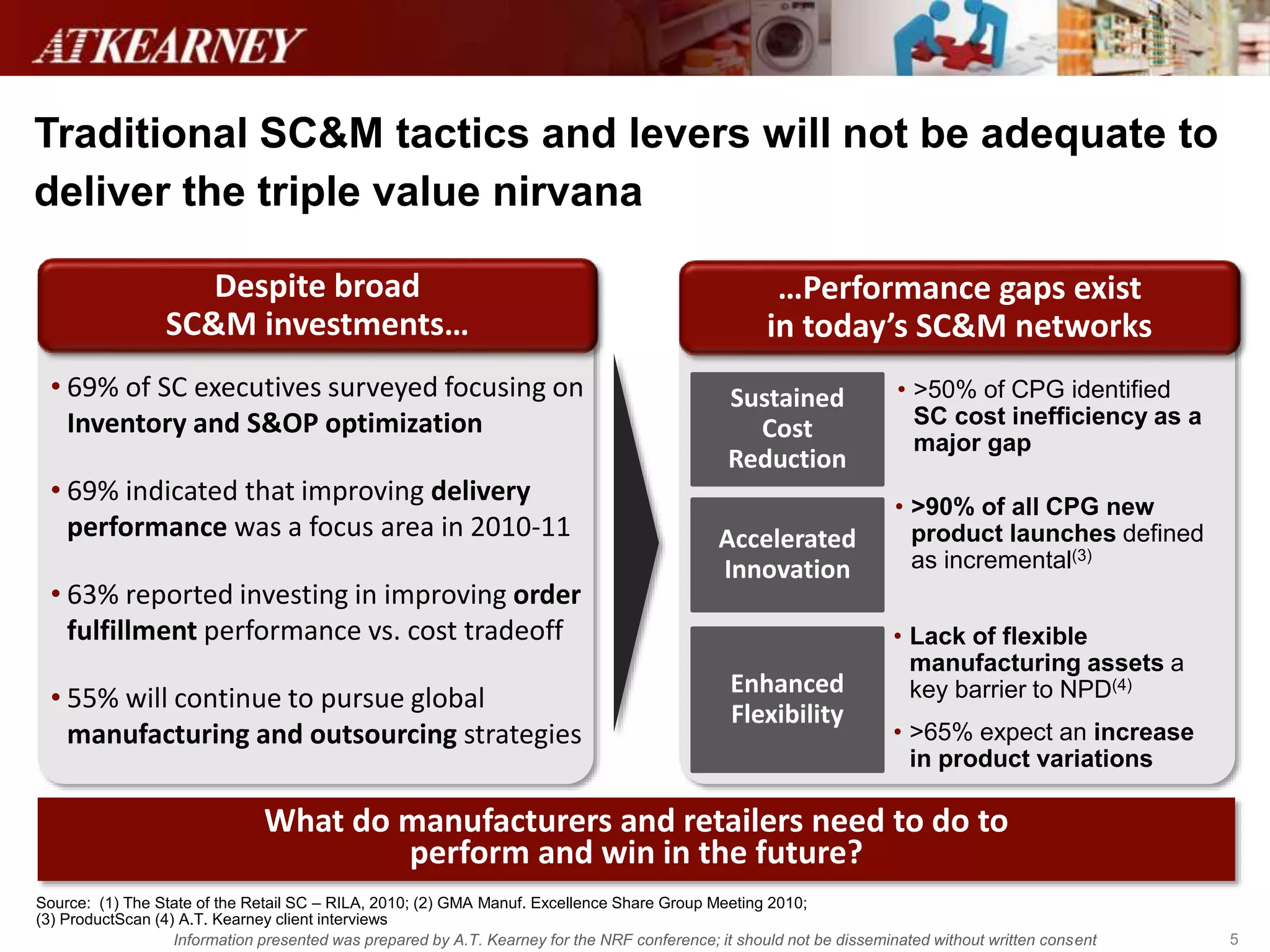 ATKEARNEY

Traditional SC&M tactics and levers will not be adequate to deliver the triple value nirvana

Despite broad SC&M investments…

• 69% of SC executives surveyed focusing on Inventory and S&OP optimization

• 69% indicated that improving delivery performance was a focus area in 2010-11

• 63% reported investing in improving order fulfillment performance vs. cost tradeoff

• 55% will continue to pursue global manufacturing and outsourcing strategies

…Performance gaps exist in today's SC&M networks

Sustained Cost Reduction

• >50% of CPG identified SC cost inefficiency as a major gap

Accelerated Innovation

• >90% of all CPG new product launches defined as incremental$^{(3)}$

Enhanced Flexibility

• Lack of flexible manufacturing assets a key barrier to NPD$^{(4)}$

• >65% expect an increase in product variations

What do manufacturers and retailers need to do to perform and win in the future?

Source: (1) The State of the Retail SC – RILA, 2010; (2) GMA Manuf. Excellence Share Group Meeting 2010; (3) ProductScan (4) A.T. Kearney client interviews

Information presented was prepared by A.T. Kearney for the NRF conference; it should not be disseminated without written consent

5